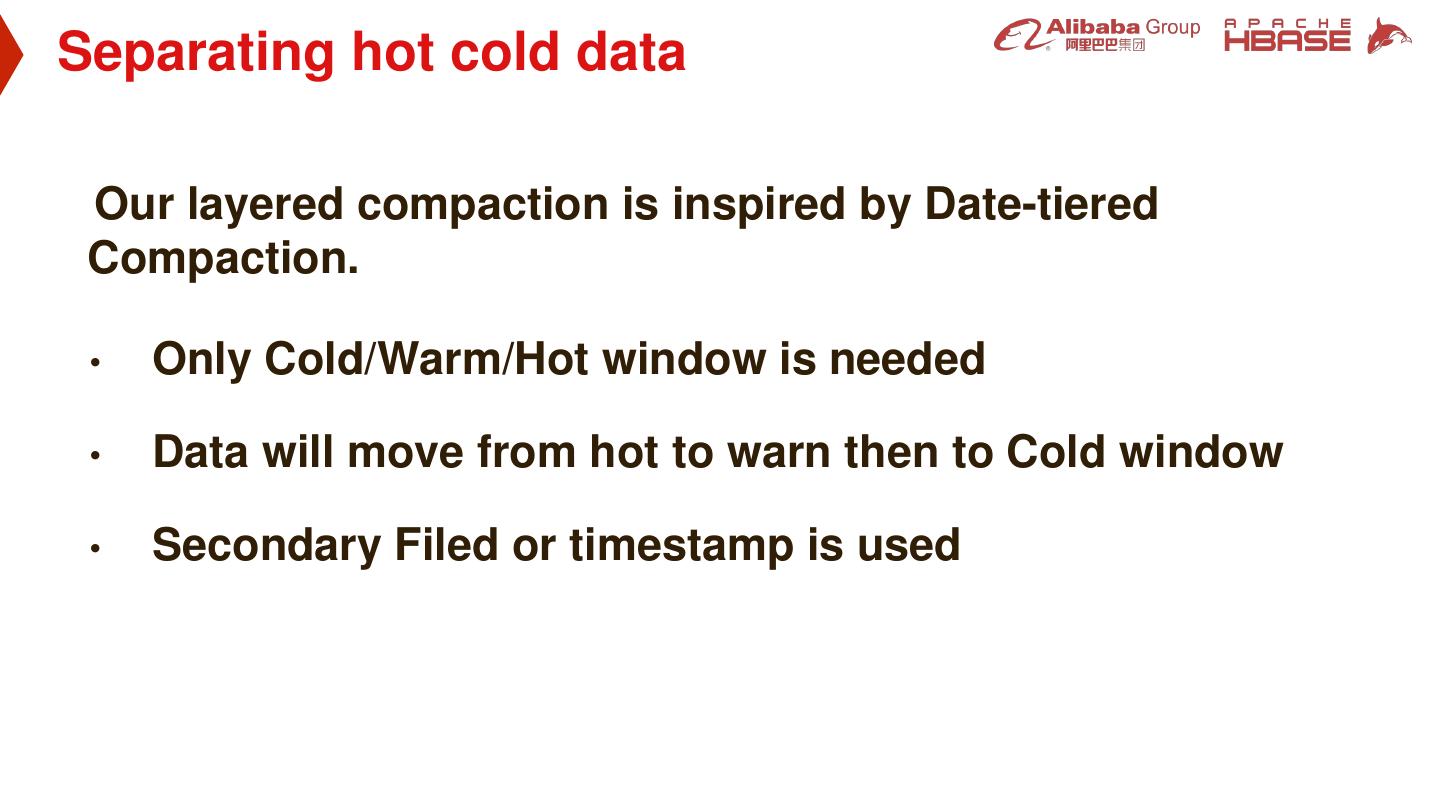 Separating hot cold data

Alibaba Group 阿里巴巴集团

APACHE HBASE

Our layered compaction is inspired by Date-tiered Compaction.

• Only Cold/Warm/Hot window is needed

• Data will move from hot to warn then to Cold window

• Secondary Filed or timestamp is used